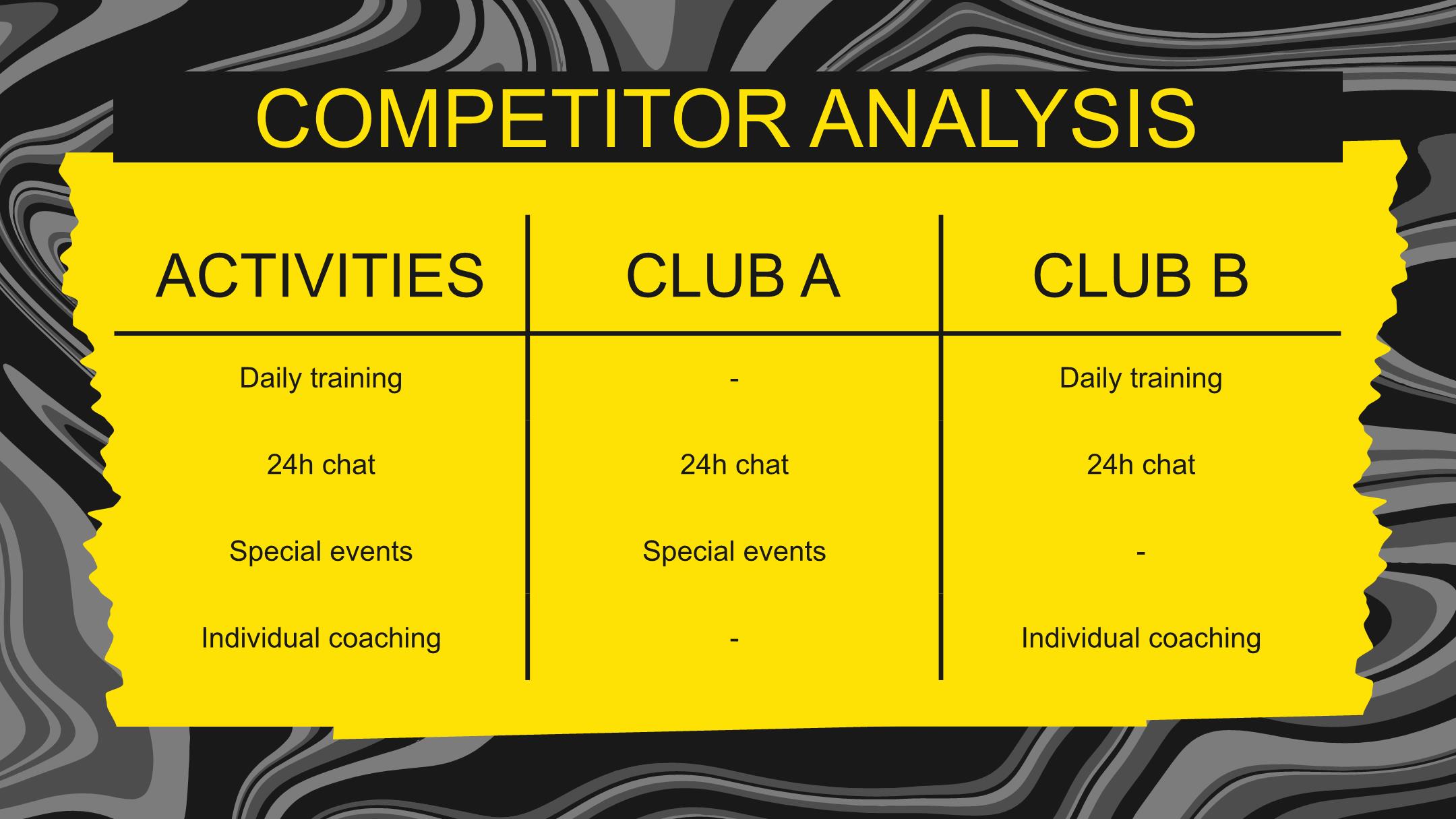 COMPETITOR ANALYSIS

| ACTIVITIES | CLUB A | CLUB B |
|---|---|---|
| Daily training | - | Daily training |
| 24h chat | 24h chat | 24h chat |
| Special events | Special events | - |
| Individual coaching | - | Individual coaching |